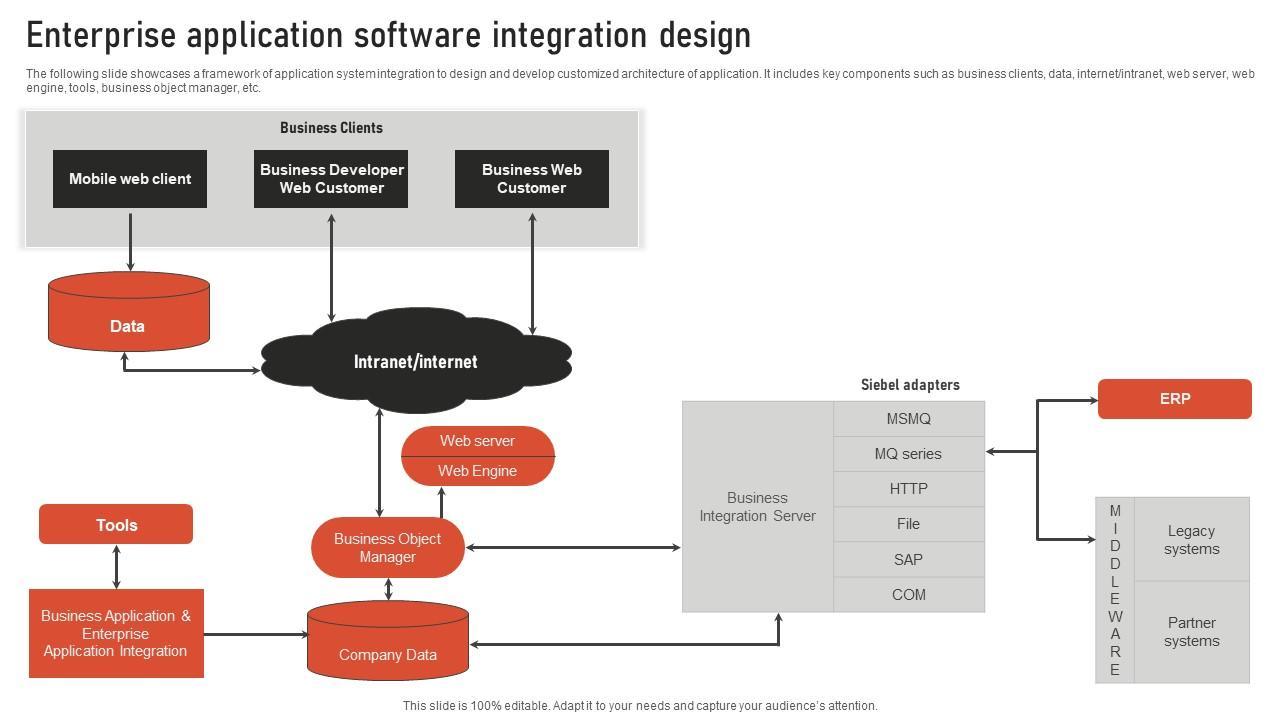 Enterprise application software integration design

The following slide showcases a framework of application system integration to design and develop customized architecture of application. It includes key components such as business clients, data, internet/intranet, web server, web engine, tools, business object manager, etc.

Business Clients

Mobile web client

Business Developer Web Customer

Business Web Customer

Data

Intranet/internet

Web server

Web Engine

Tools

Business Object Manager

Business Application & Enterprise Application Integration

Company Data

Siebel adapters

Business Integration Server

MSMQ

MQ series

HTTP

File

SAP

COM

ERP

MIDDLEWARE

Legacy systems

Partner systems

This slide is 100% editable. Adapt it to your needs and capture your audience's attention.